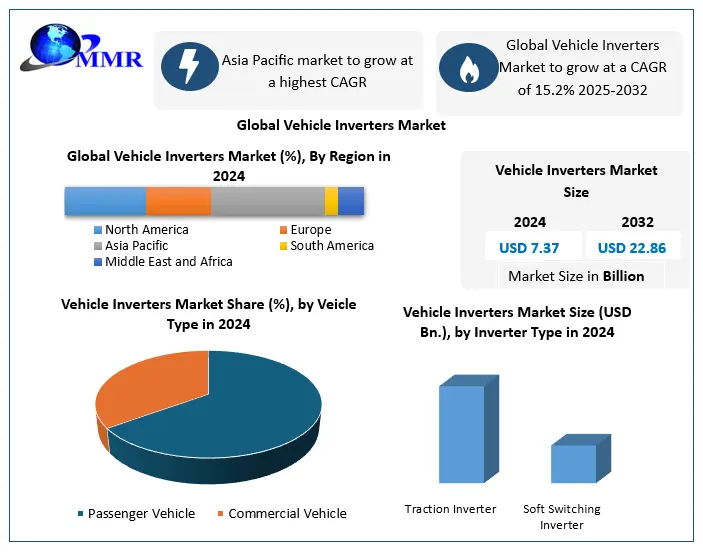 MMR

Asia Pacific market to grow at a highest CAGR

Global Vehicle Inverters Market to grow at a CAGR of 15.2% 2025-2032

Global Vehicle Inverters Market

Global Vehicle Inverters Market (%), By Region in 2024

North America
Europe
Asia Pacific
South America
Middle East and Africa

Vehicle Inverters Market Size

| 2024 | 2032 |
|---|---|
| USD 7.37 | USD 22.86 |

Market Size in Billion

Vehicle Inverters Market Share (%), by Veicle Type in 2024

Passenger Vehicle
Commercial Vehicle

Vehicle Inverters Market Size (USD Bn.), by Inverter Type in 2024

Traction Inverter
Soft Switching Inverter